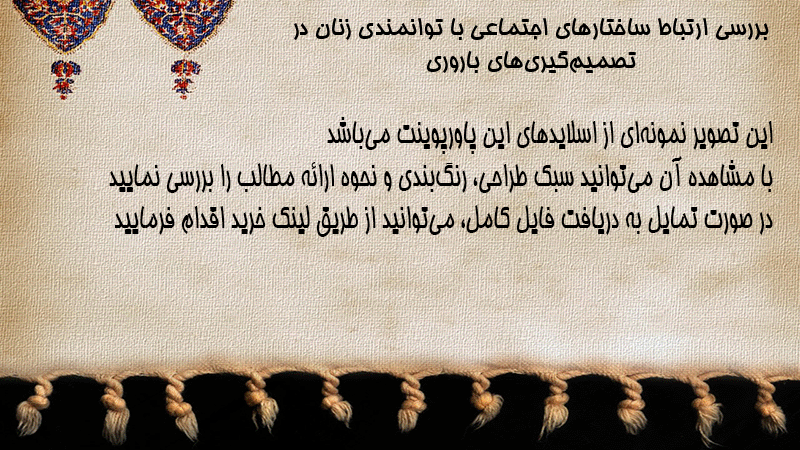 بررسی ارتباط ساختارهای اجتماعی با توانمندی زنان در تصمیم‌گیری‌های باروری

این تصویر نمونه‌ای از اسلایدهای این پاورپوینت می‌باشد
با مشاهده آن می‌توانید سبک طراحی، رنگ‌بندی و نحوه ارائه مطالب را بررسی نمایید
در صورت تمایل به دریافت فایل کامل، می‌توانید از طریق لینک خرید اقدام فرمایید